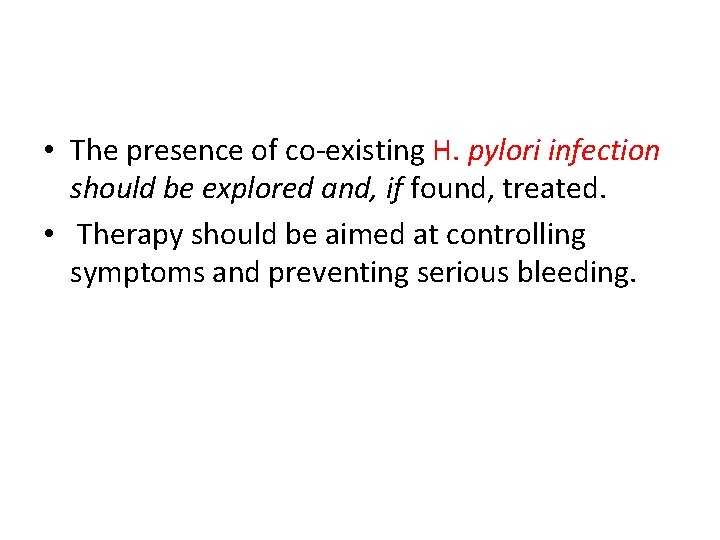 • The presence of co-existing H. pylori infection should be explored and, if found, treated.
• Therapy should be aimed at controlling symptoms and preventing serious bleeding.